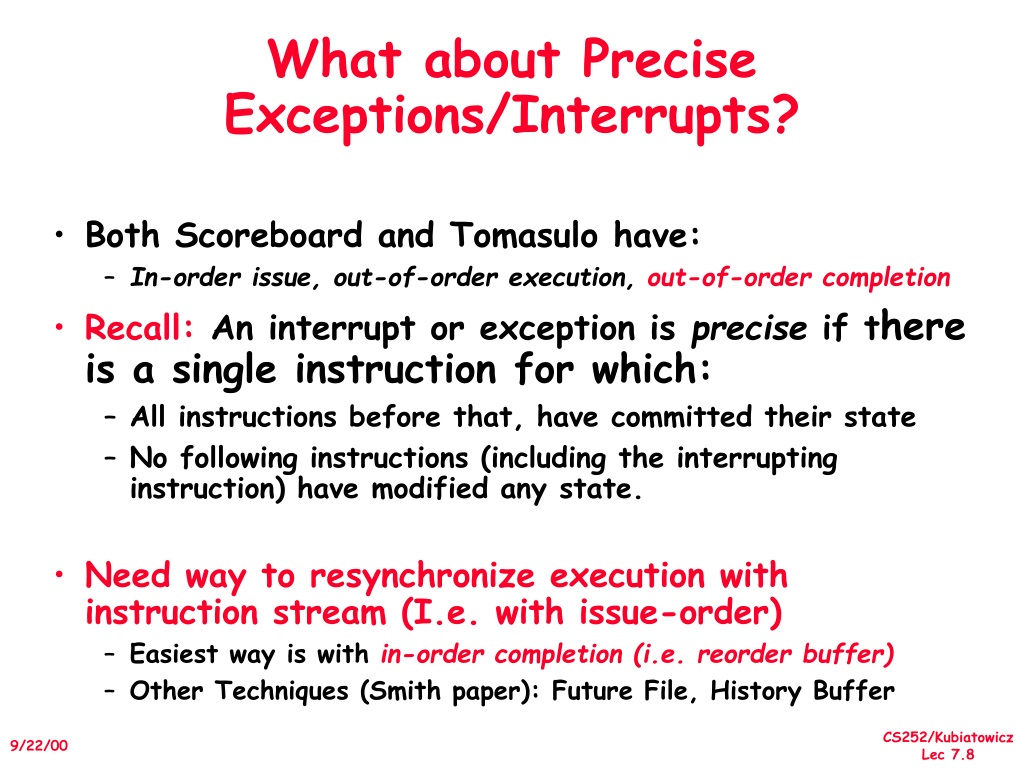 What about Precise Exceptions/Interrupts?

• Both Scoreboard and Tomasulo have:
– In-order issue, out-of-order execution, out-of-order completion

• Recall: An interrupt or exception is precise if there is a single instruction for which:
– All instructions before that, have committed their state
– No following instructions (including the interrupting instruction) have modified any state.

• Need way to resynchronize execution with instruction stream (I.e. with issue-order)
– Easiest way is with in-order completion (i.e. reorder buffer)
– Other Techniques (Smith paper): Future File, History Buffer

9/22/00

CS252/Kubiatowicz
Lec 7.8